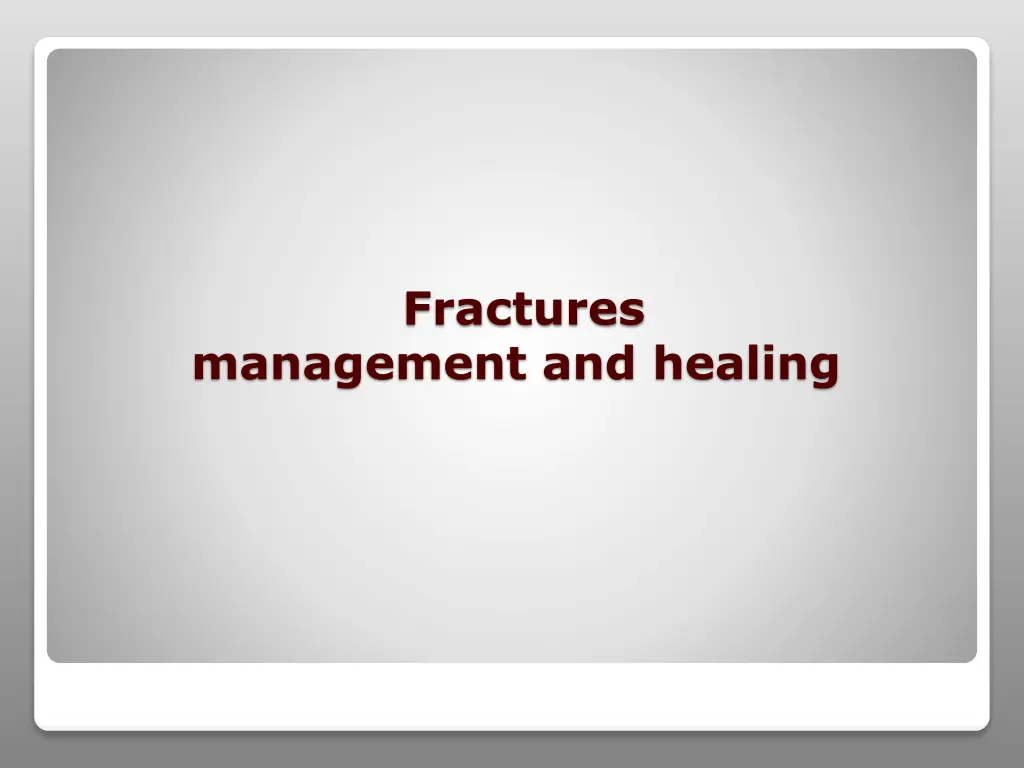 Fractures
management and healing